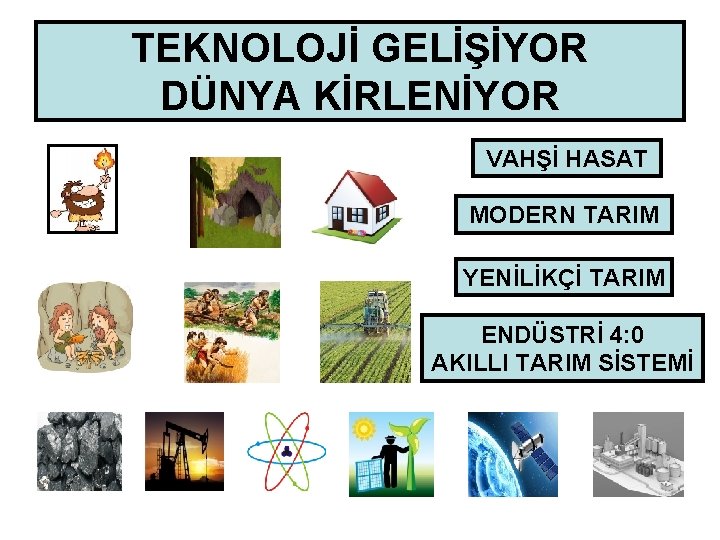 TEKNOLOJİ GELİŞİYOR DÜNYA KİRLENİYOR

VAHŞİ HASAT

MODERN TARIM

YENİLİKÇİ TARIM

ENDÜSTRİ 4:0 AKILLI TARIM SİSTEMİ